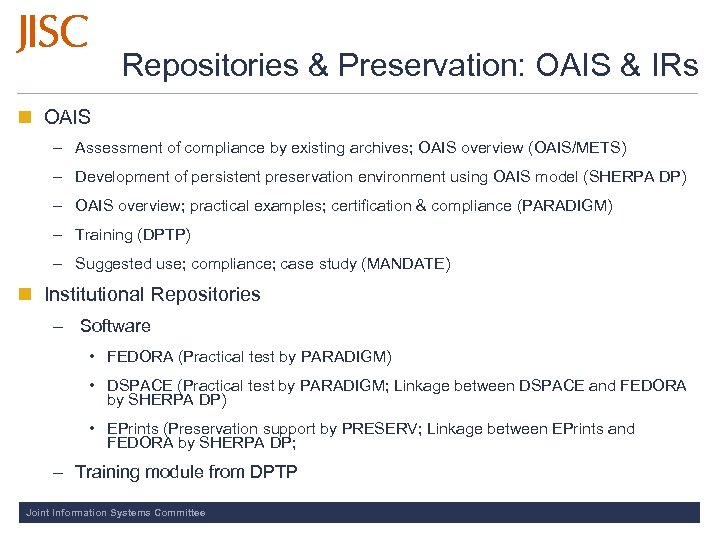 JISC

Repositories & Preservation: OAIS & IRs

OAIS

– Assessment of compliance by existing archives; OAIS overview (OAIS/METS)

– Development of persistent preservation environment using OAIS model (SHERPA DP)

– OAIS overview; practical examples; certification & compliance (PARADIGM)

– Training (DPTP)

– Suggested use; compliance; case study (MANDATE)

Institutional Repositories

– Software

• FEDORA (Practical test by PARADIGM)

• DSPACE (Practical test by PARADIGM; Linkage between DSPACE and FEDORA by SHERPA DP)

• EPrints (Preservation support by PRESERV; Linkage between EPrints and FEDORA by SHERPA DP;

– Training module from DPTP

Joint Information Systems Committee